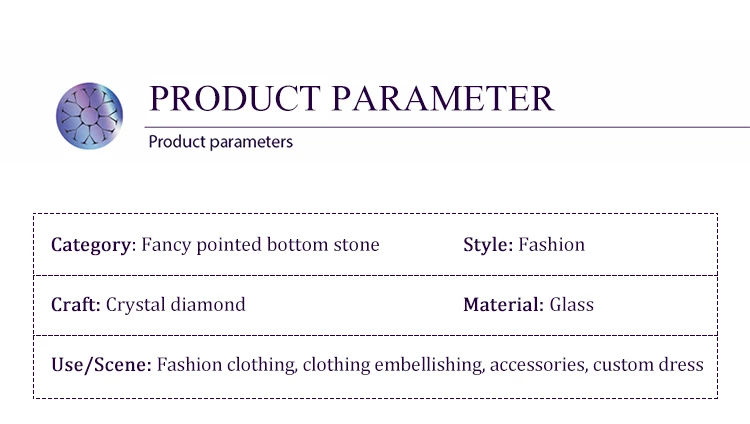 PRODUCT PARAMETER

Product parameters

Category: Fancy pointed bottom stone

Style: Fashion

Craft: Crystal diamond

Material: Glass

Use/Scene: Fashion clothing, clothing embellishing, accessories, custom dress